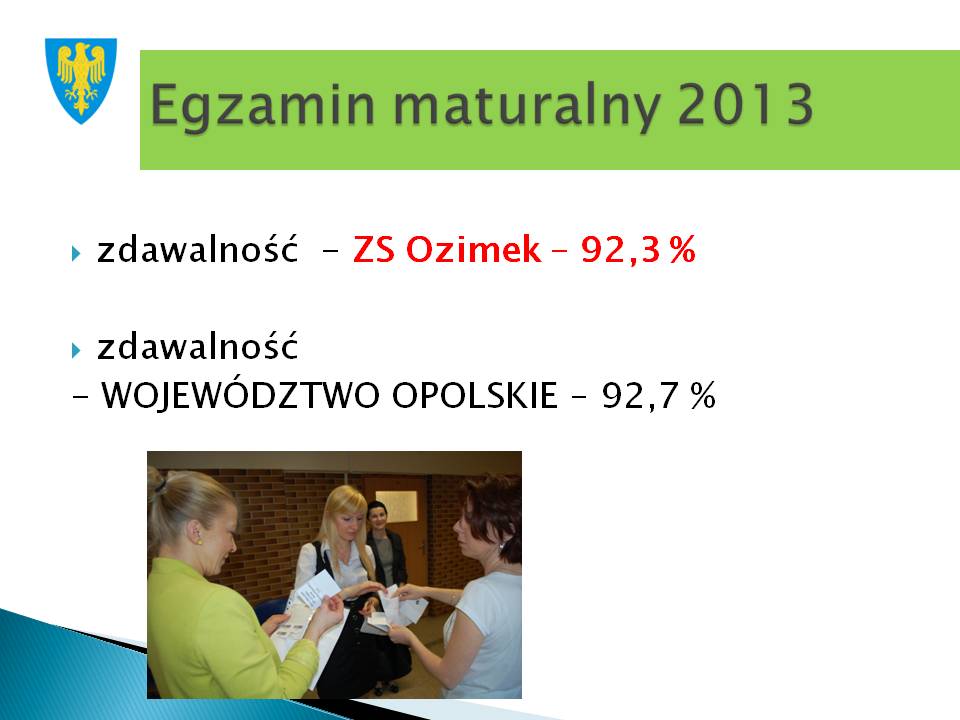 Egzamin maturalny 2013

zdawalność – ZS Ozimek – 92,3 %

zdawalność
– WOJEWÓDZTWO OPOLSKIE – 92,7 %